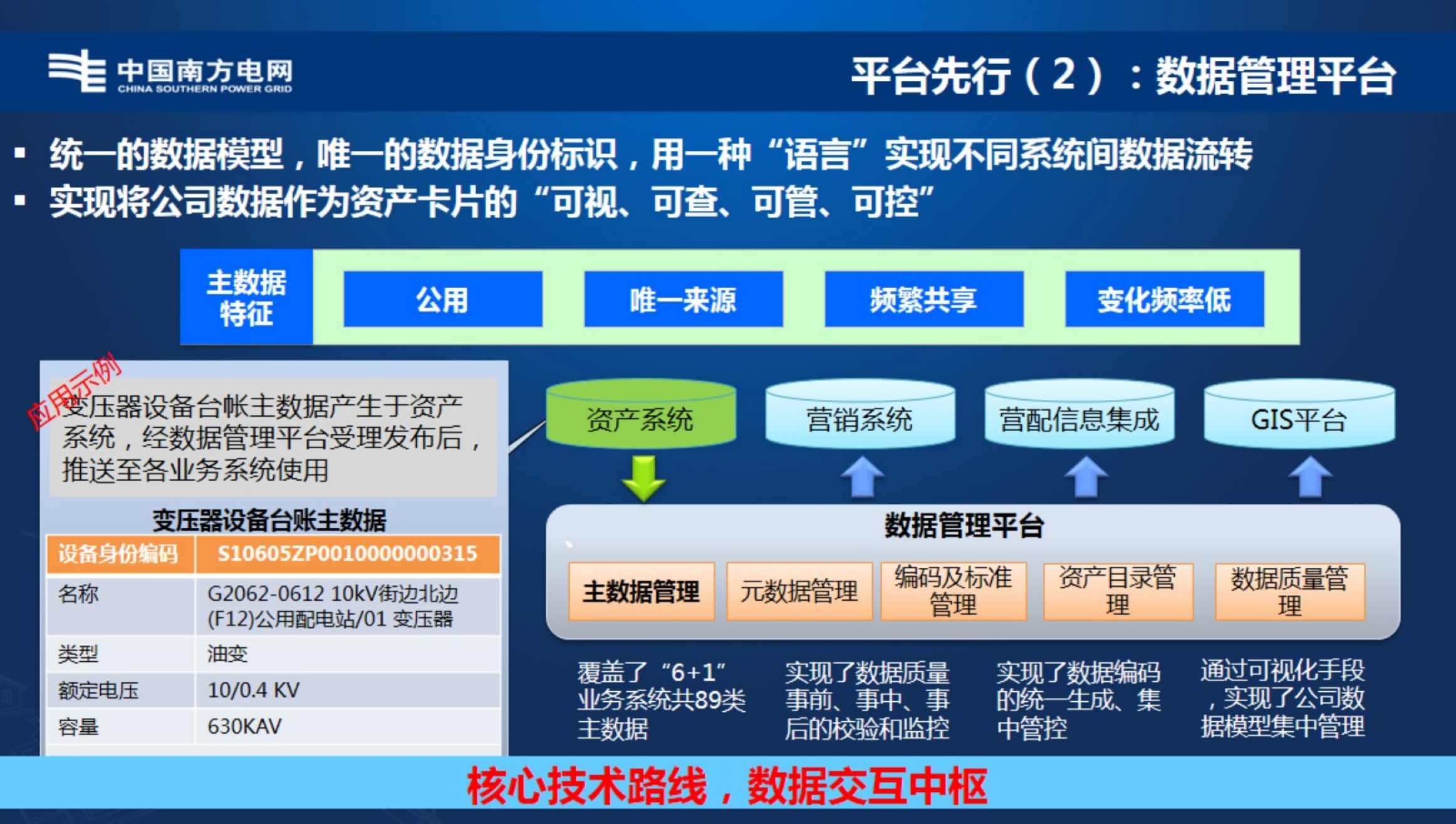 中国南方电网
CHINA SOUTHERN POWER GRID

平台先行（2）：数据管理平台

▪ 统一的数据模型，唯一的数据身份标识，用一种“语言”实现不同系统间数据流转
▪ 实现将公司数据作为资产卡片的“可视、可查、可管、可控”

主数据特征 公用 唯一来源 频繁共享 变化频率低

应用示例
变压器设备台帐主数据产生于资产系统，经数据管理平台受理发布后，推送至各业务系统使用

变压器设备台账主数据

| 设备身份编码 | S10605ZP0010000000315 |
|---|---|
| 名称 | G2062-0612 10kV街边北边(F12)公用配电站/01 变压器 |
| 类型 | 油变 |
| 额定电压 | 10/0.4 KV |
| 容量 | 630KAV |

资产系统 营销系统 营配信息集成 GIS平台

数据管理平台
主数据管理 元数据管理 编码及标准管理 资产目录管理 数据质量管理

覆盖了“6+1”业务系统共89类主数据

实现了数据质量事前、事中、事后的校验和监控

实现了数据编码的统一生成、集中管控

通过可视化手段，实现了公司数据模型集中管理

核心技术路线，数据交互中枢